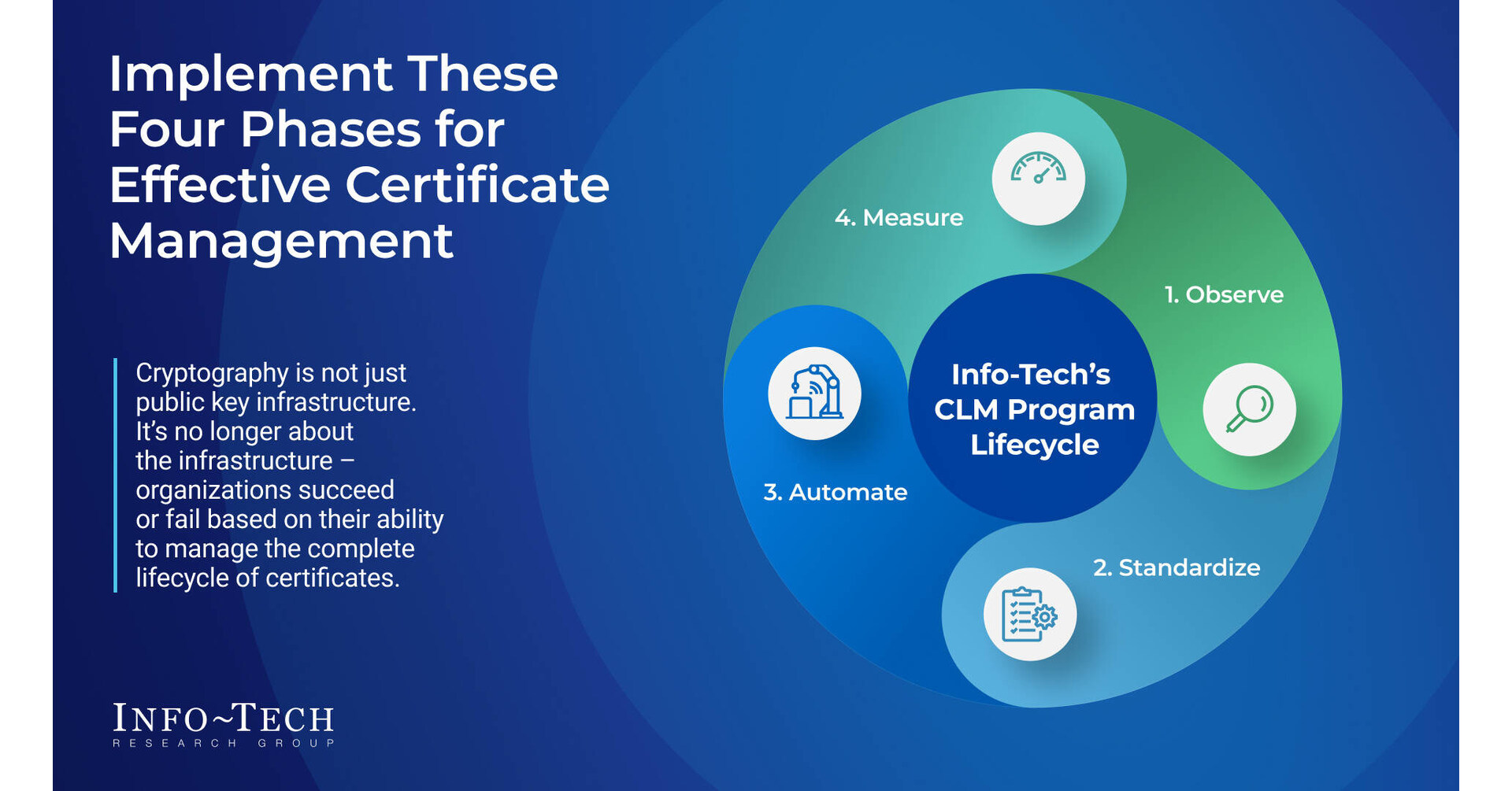 Implement These Four Phases for Effective Certificate Management

Cryptography is not just public key infrastructure. It's no longer about the infrastructure – organizations succeed or fail based on their ability to manage the complete lifecycle of certificates.

INFO~TECH
RESEARCH GROUP

Info-Tech's CLM Program Lifecycle

1. Observe

2. Standardize

3. Automate

4. Measure